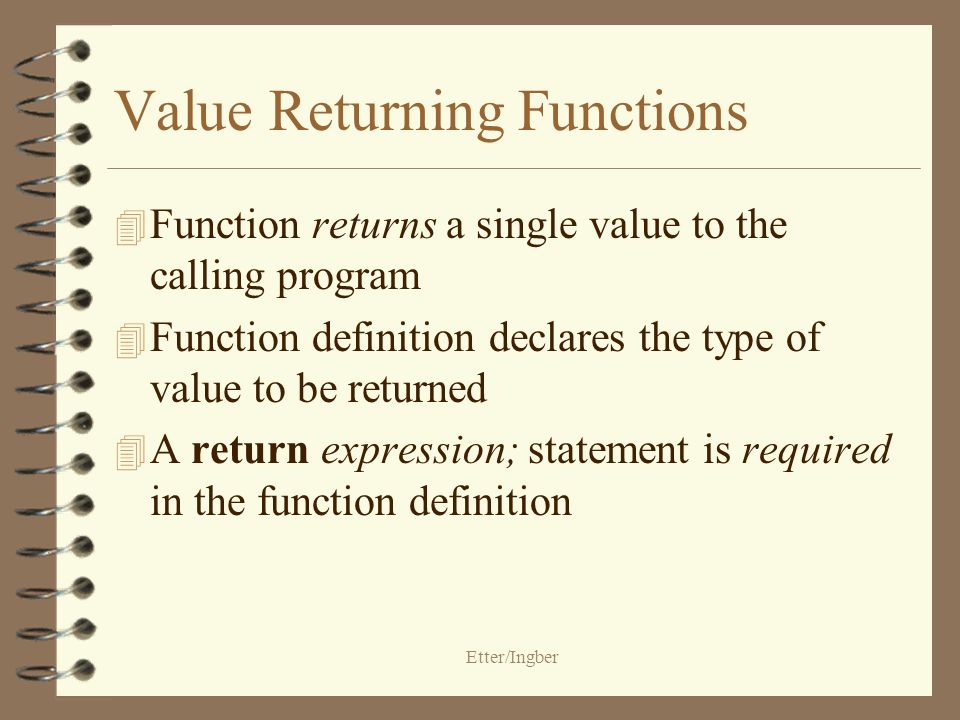 Value Returning Functions

Function returns a single value to the calling program

Function definition declares the type of value to be returned

A return expression; statement is required in the function definition

Etter/Ingber